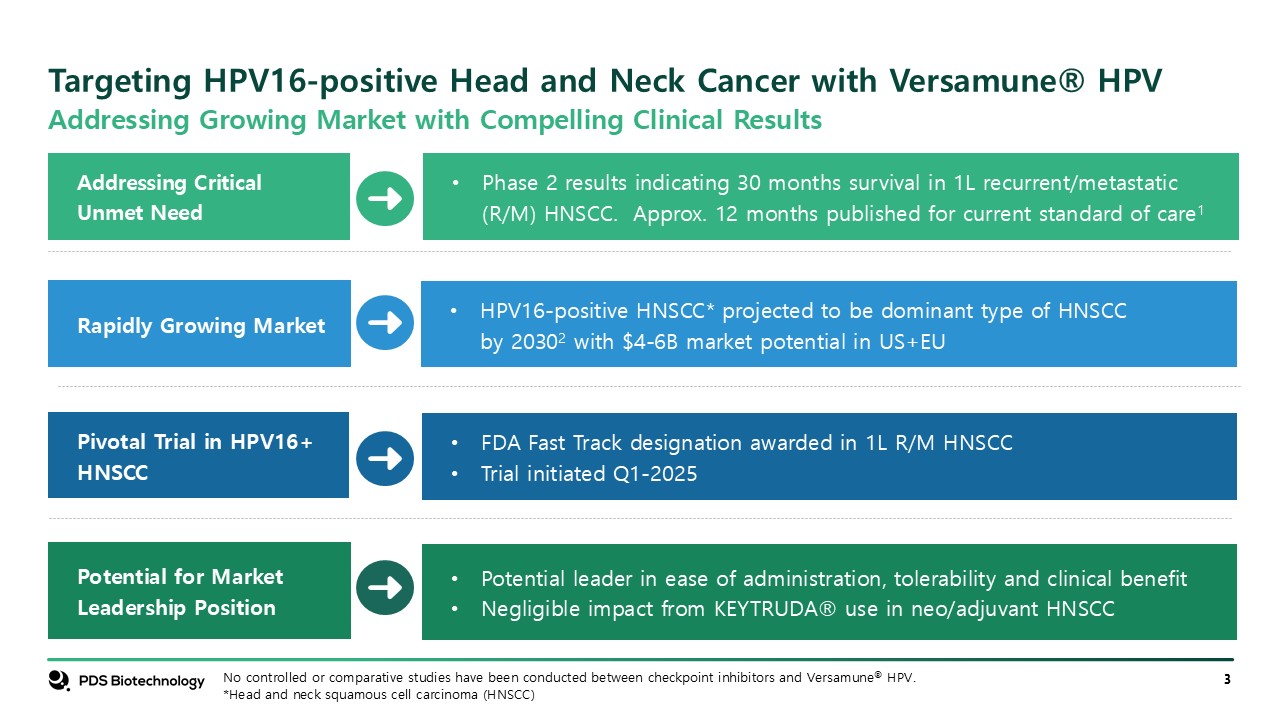 Targeting HPV16-positive Head and Neck Cancer with Versamune® HPV
Addressing Growing Market with Compelling Clinical Results

Addressing Critical Unmet Need

• Phase 2 results indicating 30 months survival in 1L recurrent/metastatic (R/M) HNSCC. Approx. 12 months published for current standard of care$^1$

Rapidly Growing Market

• HPV16-positive HNSCC* projected to be dominant type of HNSCC by 2030$^2$ with \$4-6B market potential in US+EU

Pivotal Trial in HPV16+ HNSCC

• FDA Fast Track designation awarded in 1L R/M HNSCC
• Trial initiated Q1-2025

Potential for Market Leadership Position

• Potential leader in ease of administration, tolerability and clinical benefit
• Negligible impact from KEYTRUDA® use in neo/adjuvant HNSCC

PDS Biotechnology

No controlled or comparative studies have been conducted between checkpoint inhibitors and Versamune® HPV.
*Head and neck squamous cell carcinoma (HNSCC)

3